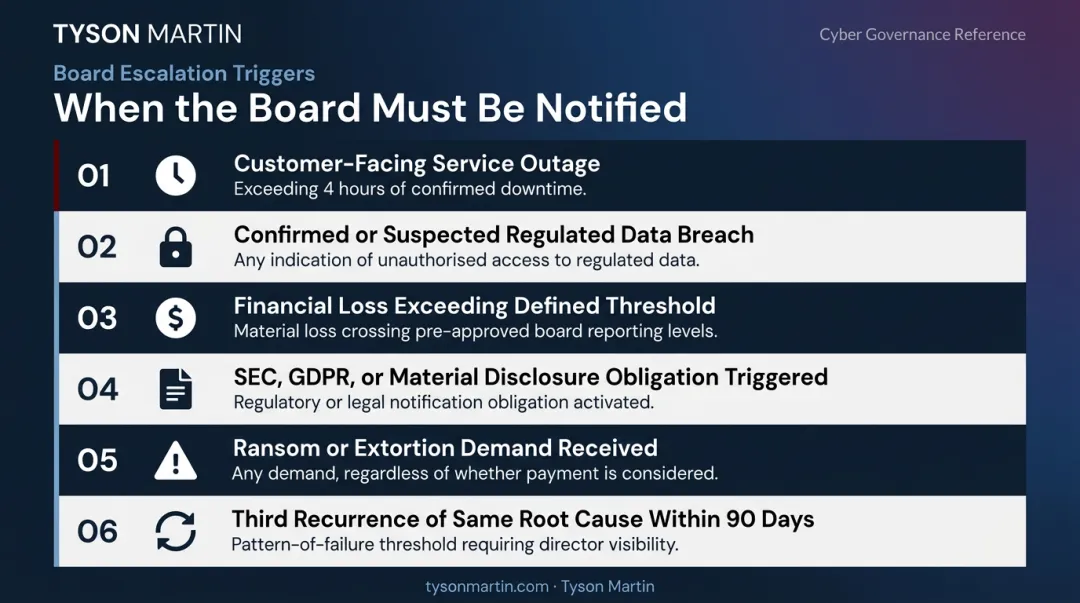 TYSON MARTIN

Cyber Governance Reference

Board Escalation Triggers

When the Board Must Be Notified

01 Customer-Facing Service Outage
Exceeding 4 hours of confirmed downtime.

02 Confirmed or Suspected Regulated Data Breach
Any indication of unauthorised access to regulated data.

03 Financial Loss Exceeding Defined Threshold
Material loss crossing pre-approved board reporting levels.

04 SEC, GDPR, or Material Disclosure Obligation Triggered
Regulatory or legal notification obligation activated.

05 Ransom or Extortion Demand Received
Any demand, regardless of whether payment is considered.

06 Third Recurrence of Same Root Cause Within 90 Days
Pattern-of-failure threshold requiring director visibility.

tysonmartin.com · Tyson Martin